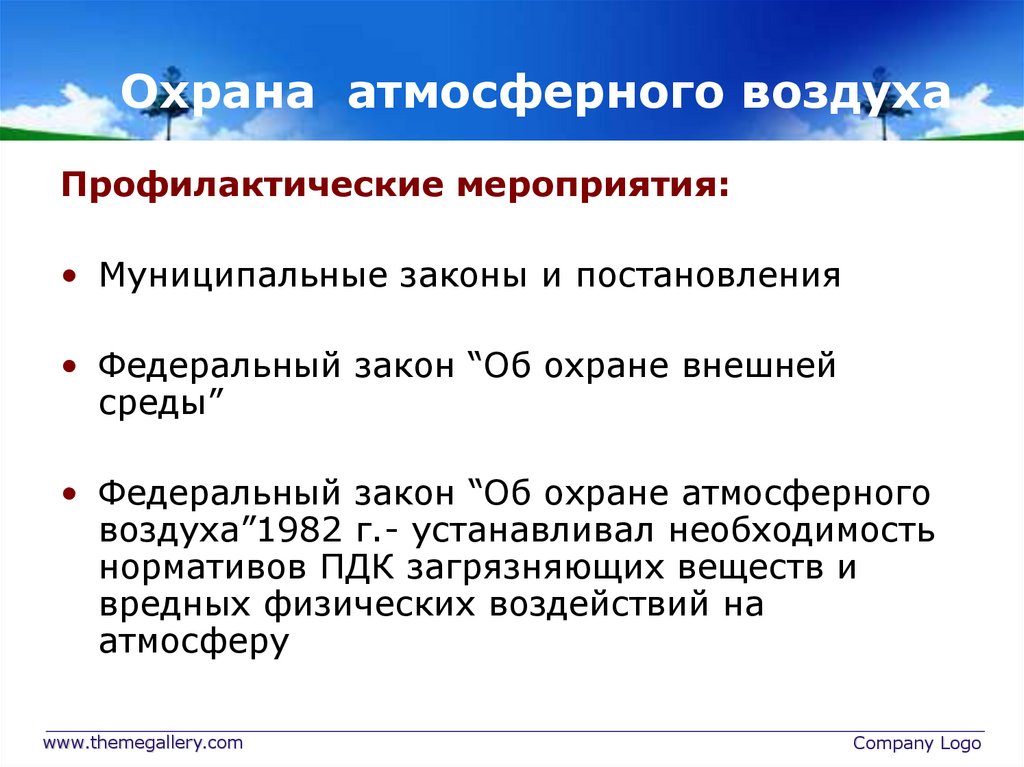 Охрана атмосферного воздуха

Профилактические мероприятия:

• Муниципальные законы и постановления

• Федеральный закон “Об охране внешней среды”

• Федеральный закон “Об охране атмосферного воздуха”1982 г.- устанавливал необходимость нормативов ПДК загрязняющих веществ и вредных физических воздействий на атмосферу

www.themegallery.com

Company Logo